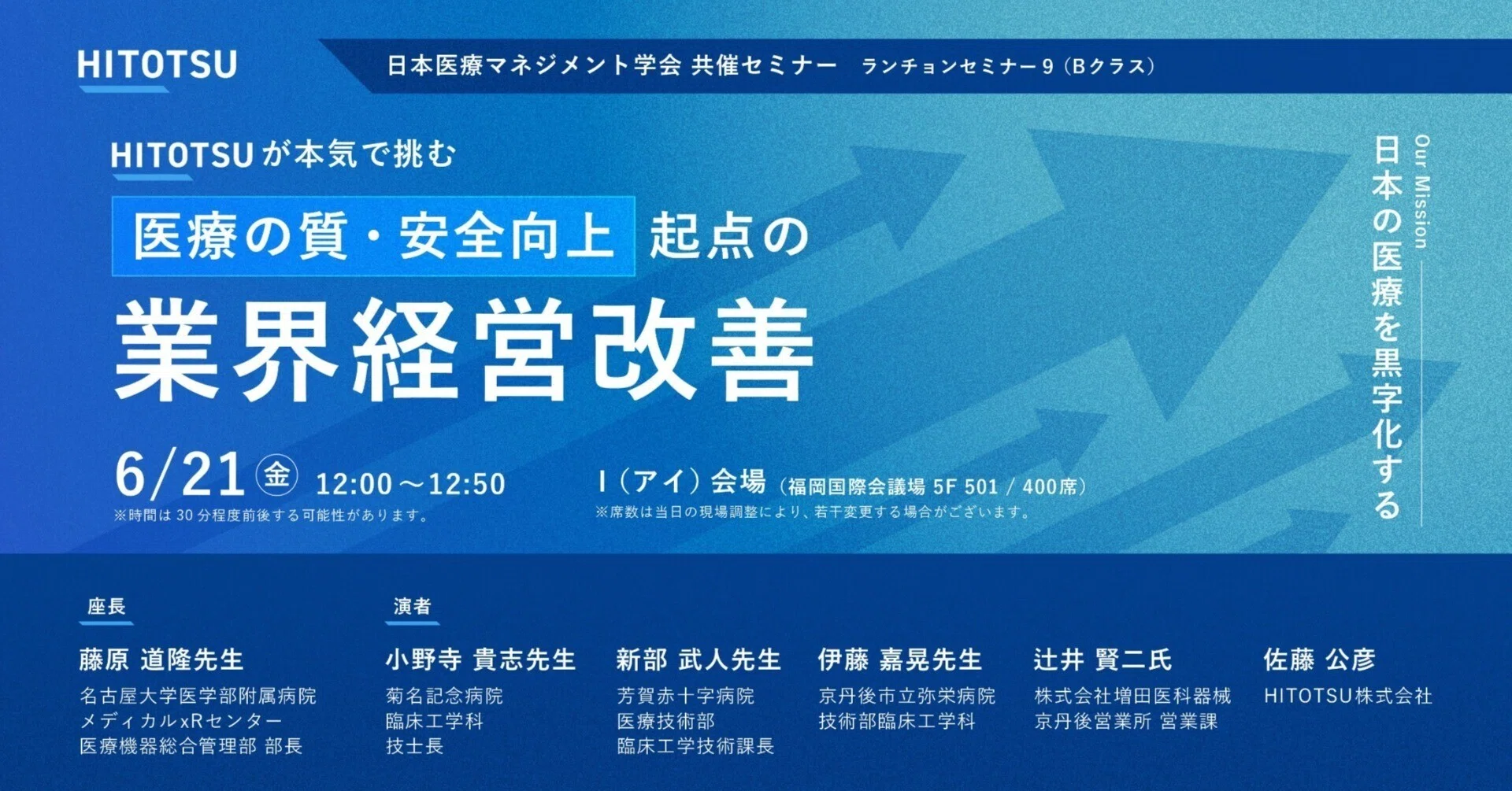 HITOTSU

日本医療マネジメント学会 共催セミナー　ランチョンセミナー9（Bクラス）

HITOTSUが本気で挑む

医療の質・安全向上 起点の

業界経営改善

Our Mission
日本の医療を黒字化する

6/21 金 12:00～12:50
※時間は30分程度前後する可能性があります。

I（アイ）会場（福岡国際会議場 5F 501 / 400席）
※席数は当日の現場調整により、若干変更する場合がございます。

座長

藤原 道隆先生
名古屋大学医学部附属病院
メディカルxRセンター
医療機器総合管理部 部長

演者

小野寺 貴志先生
菊名記念病院
臨床工学科
技士長

新部 武人先生
芳賀赤十字病院
医療技術部
臨床工学技術課長

伊藤 嘉晃先生
京丹後市立弥栄病院
技術部臨床工学科

辻井 賢二氏
株式会社増田医科器械
京丹後営業所 営業課

佐藤 公彦
HITOTSU株式会社